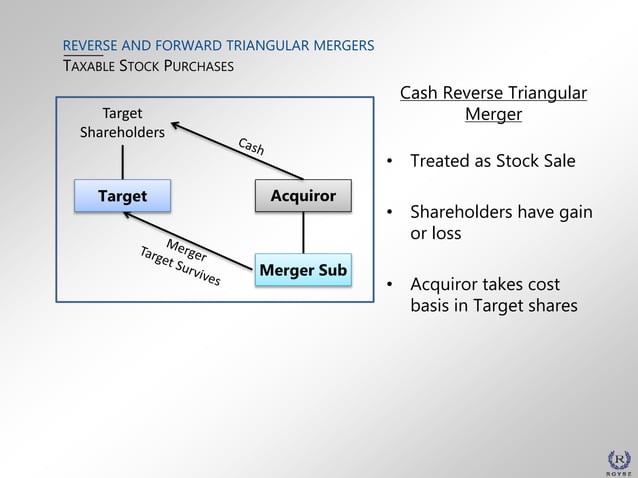 REVERSE AND FORWARD TRIANGULAR MERGERS
TAXABLE STOCK PURCHASES

Target Shareholders

Cash

Target

Acquiror

Merger
Target Survives

Merger Sub

Cash Reverse Triangular Merger

• Treated as Stock Sale

• Shareholders have gain or loss

• Acquiror takes cost basis in Target shares

R
ROYSE